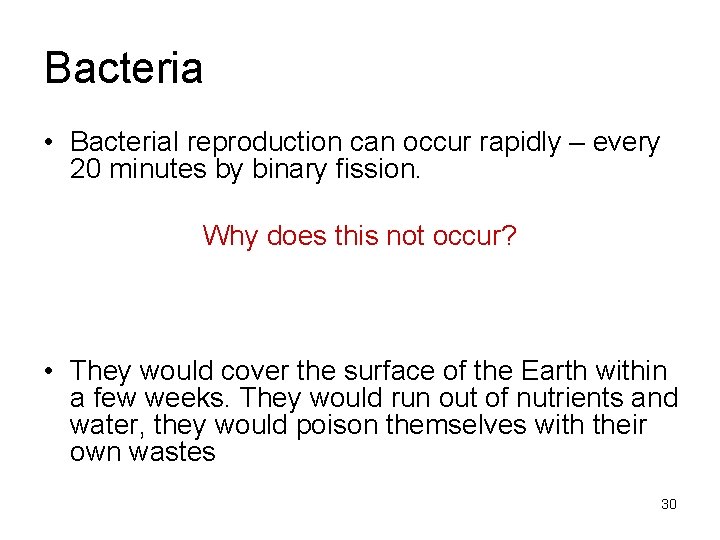 Bacteria

• Bacterial reproduction can occur rapidly – every 20 minutes by binary fission.

Why does this not occur?

• They would cover the surface of the Earth within a few weeks. They would run out of nutrients and water, they would poison themselves with their own wastes

30